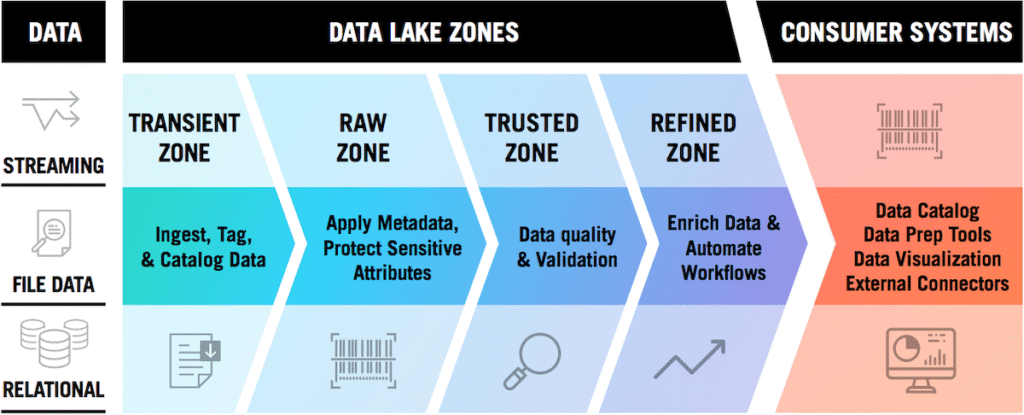 DATA

DATA LAKE ZONES

CONSUMER SYSTEMS

STREAMING

FILE DATA

RELATIONAL

TRANSIENT ZONE

Ingest, Tag, & Catalog Data

RAW ZONE

Apply Metadata, Protect Sensitive Attributes

TRUSTED ZONE

Data quality & Validation

REFINED ZONE

Enrich Data & Automate Workflows

Data Catalog
Data Prep Tools
Data Visualization
External Connectors